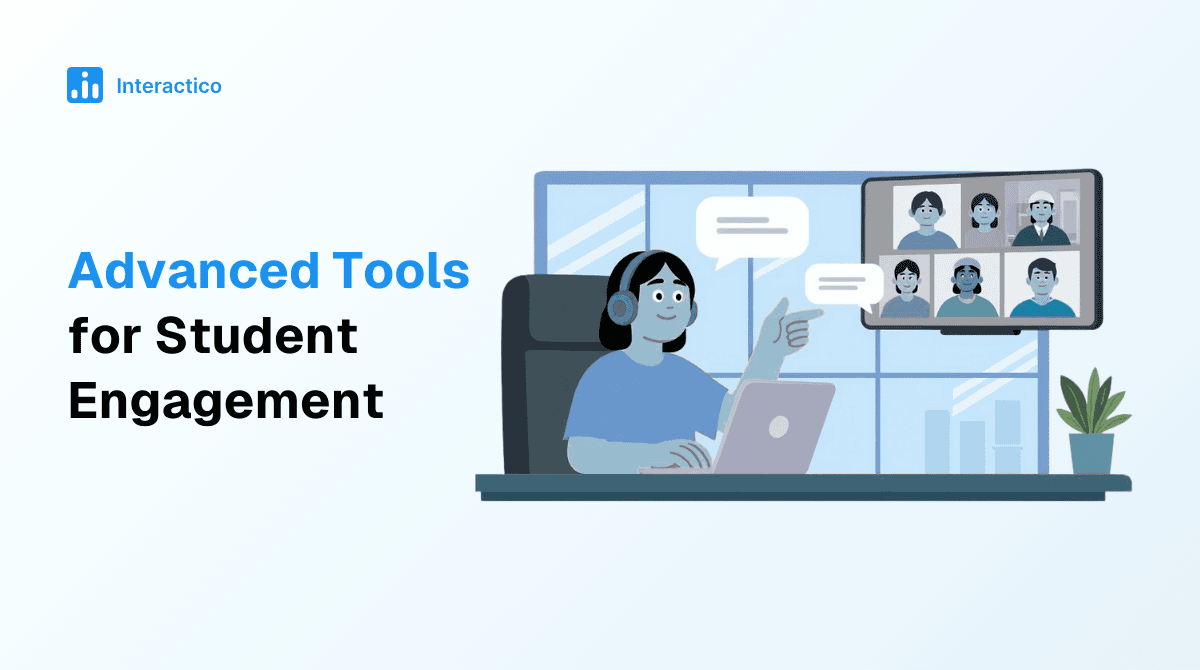 Interactico

Advanced Tools for Student Engagement